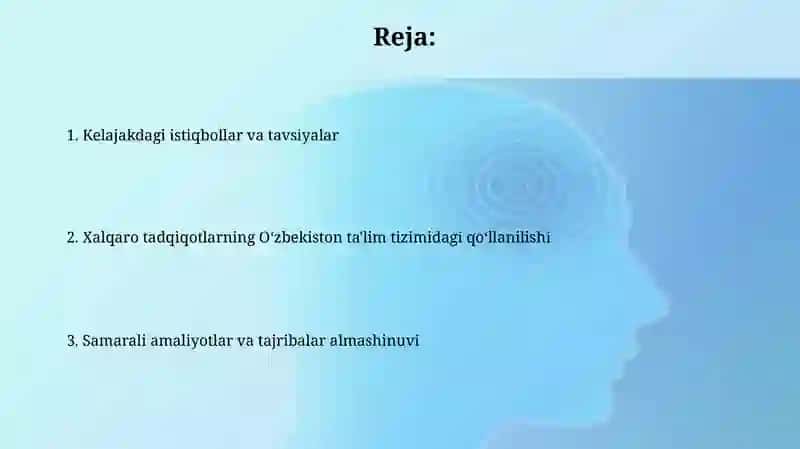 Reja:

1. Kelajakdagi istiqbollar va tavsiyalar

2. Xalqaro tadqiqotlarning O‘zbekiston ta'lim tizimidagi qo‘llanilishi

3. Samarali amaliyotlar va tajribalar almashinuvi